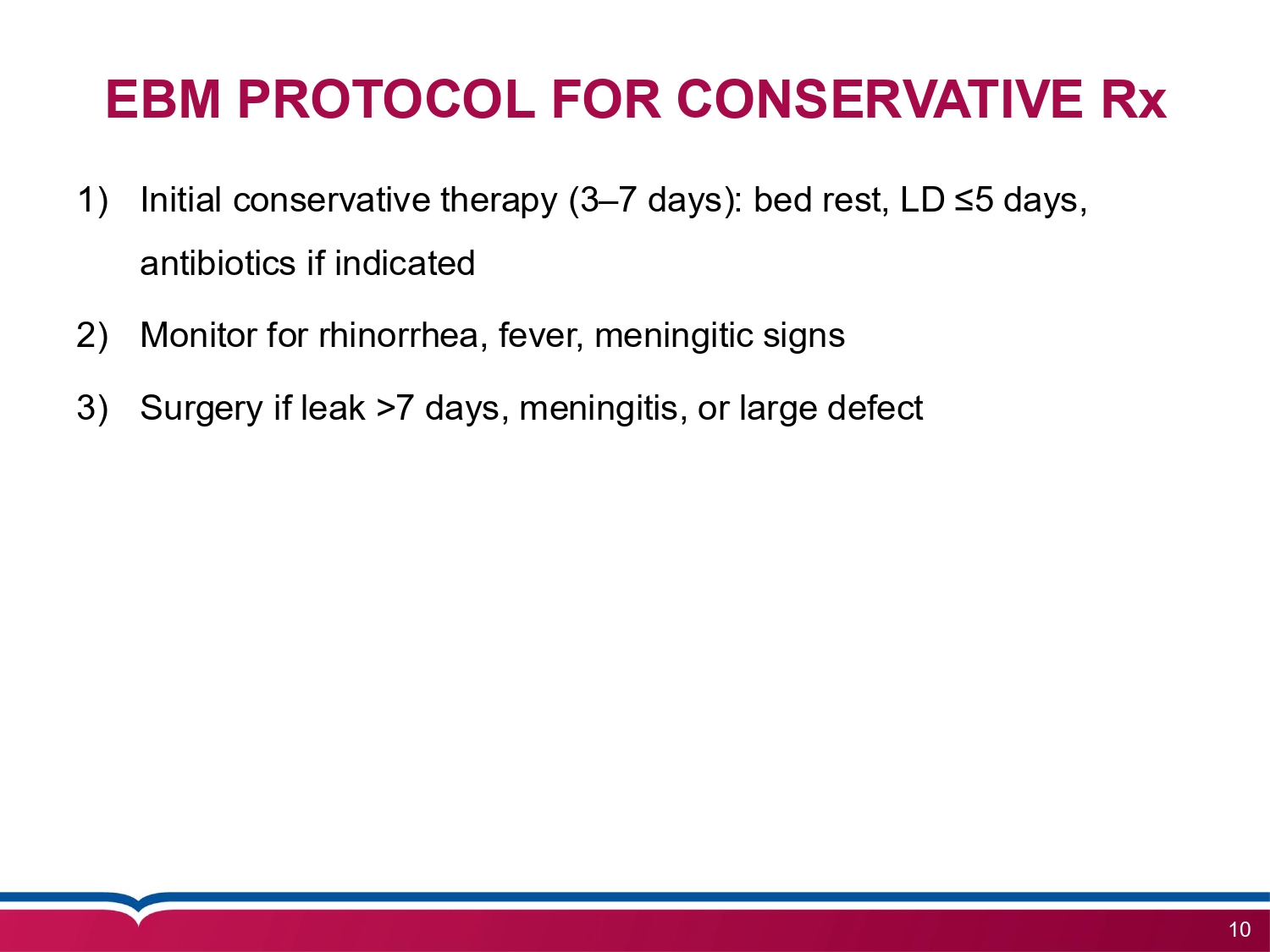 EBM PROTOCOL FOR CONSERVATIVE Rx

1) Initial conservative therapy (3–7 days): bed rest, LD ≤5 days, antibiotics if indicated

2) Monitor for rhinorrhea, fever, meningitic signs

3) Surgery if leak >7 days, meningitis, or large defect

10